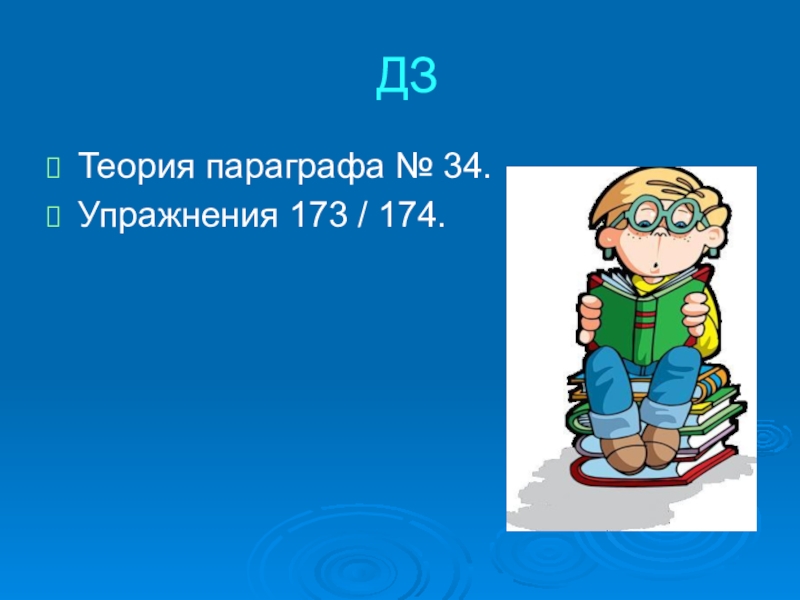 ДЗ

Теория параграфа № 34.
Упражнения 173 / 174.